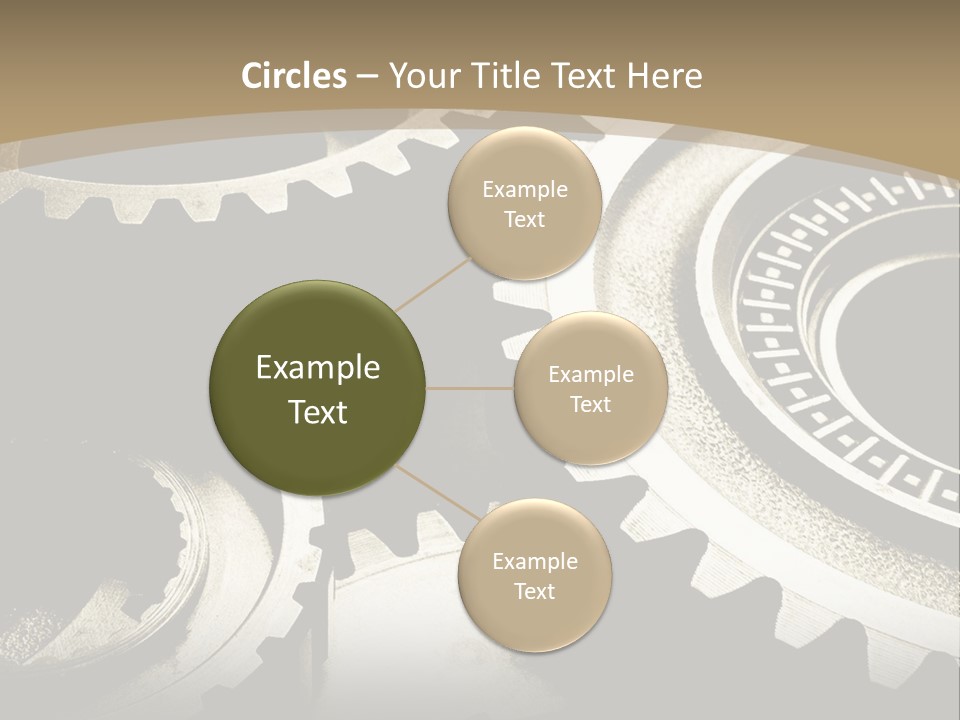 Circles – Your Title Text Here

Example Text

Example Text

Example Text

Example Text